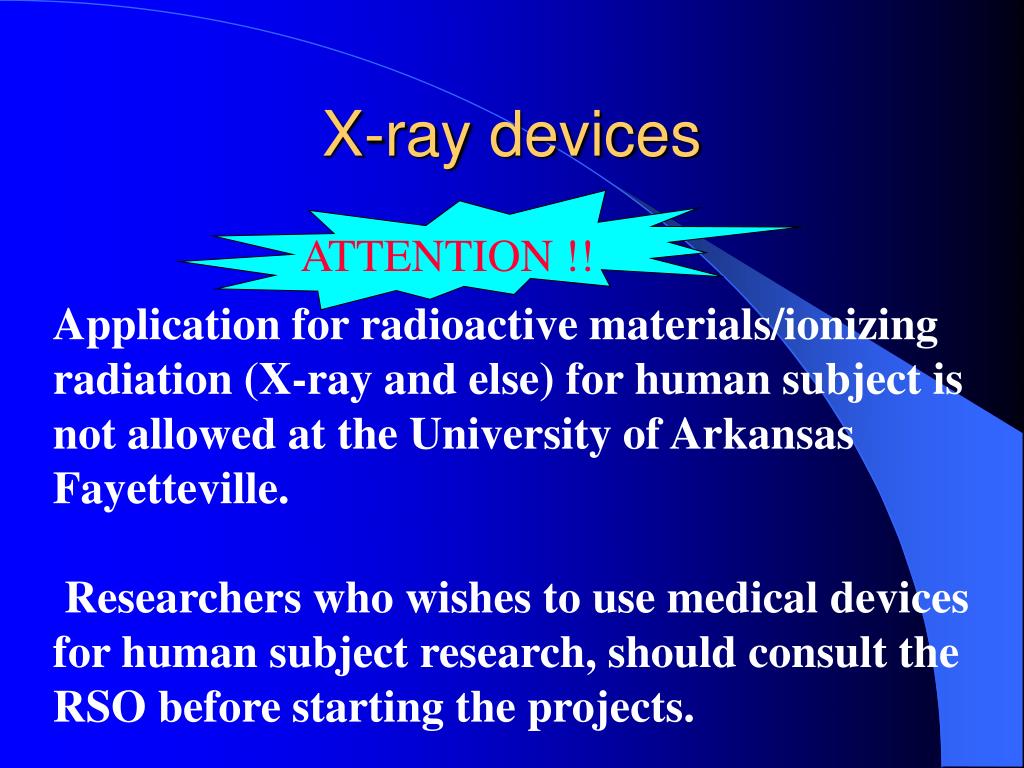 X-ray devices

ATTENTION !!

Application for radioactive materials/ionizing radiation (X-ray and else) for human subject is not allowed at the University of Arkansas Fayetteville.

Researchers who wishes to use medical devices for human subject research, should consult the RSO before starting the projects.